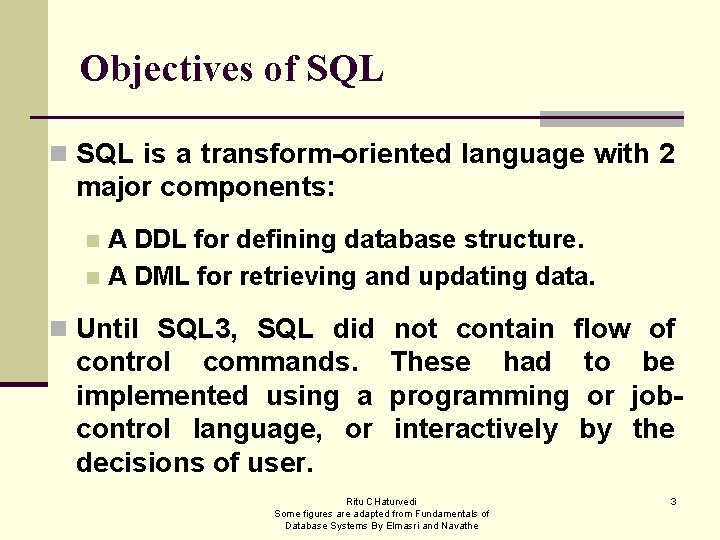 Objectives of SQL

SQL is a transform-oriented language with 2 major components:

A DDL for defining database structure.

A DML for retrieving and updating data.

Until SQL3, SQL did not contain flow of control commands. These had to be implemented using a programming or job-control language, or interactively by the decisions of user.

Ritu CHaturvedi
Some figures are adapted from Fundamentals of Database Systems By Elmasri and Navathe

3